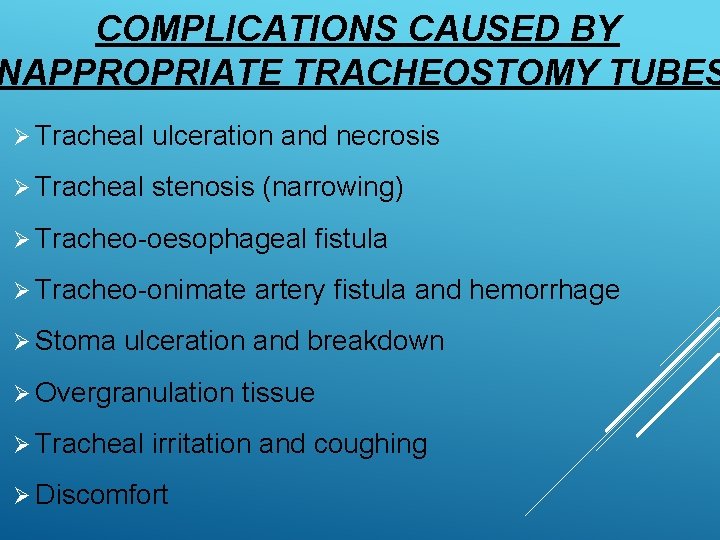 COMPLICATIONS CAUSED BY NAPPROPRIATE TRACHEOSTOMY TUBES

➢ Tracheal ulceration and necrosis
➢ Tracheal stenosis (narrowing)
➢ Tracheo-oesophageal fistula
➢ Tracheo-onimate artery fistula and hemorrhage
➢ Stoma ulceration and breakdown
➢ Overgranulation tissue
➢ Tracheal irritation and coughing
➢ Discomfort